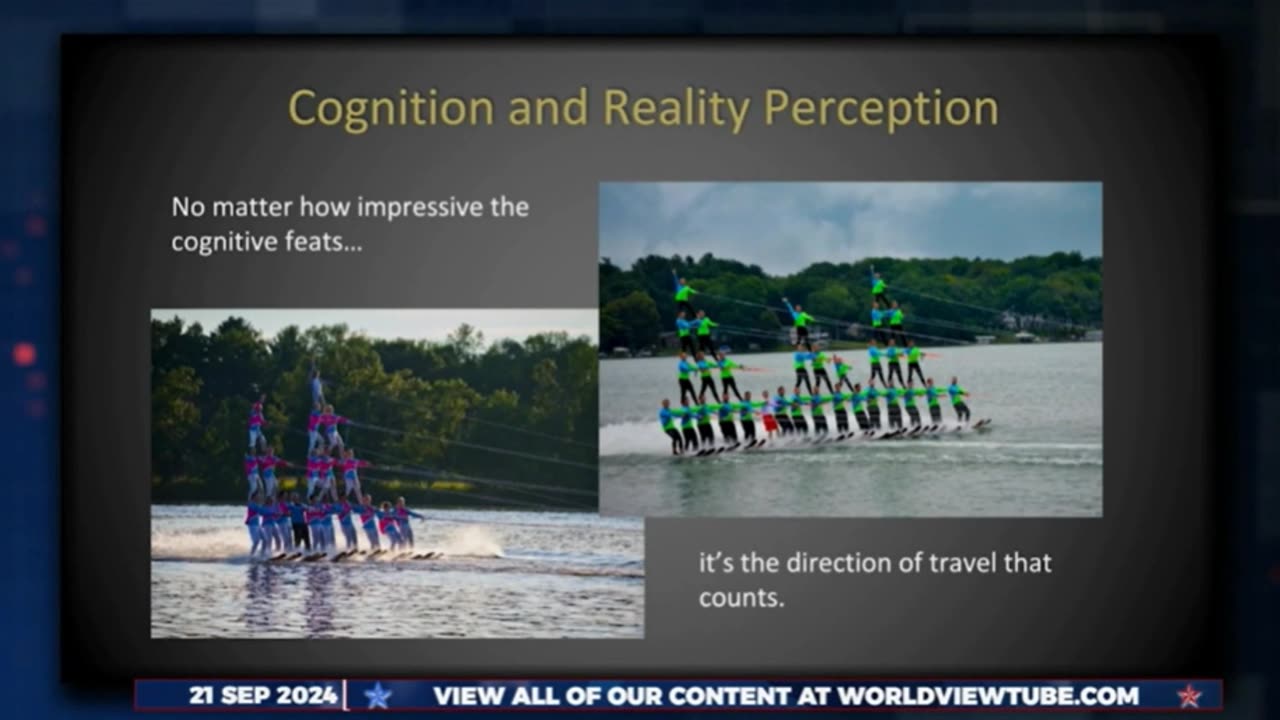 Cognition and Reality Perception

No matter how impressive the cognitive feats...

it's the direction of travel that counts.

21 SEP 2024 | VIEW ALL OF OUR CONTENT AT WORLDVIEWTUBE.COM